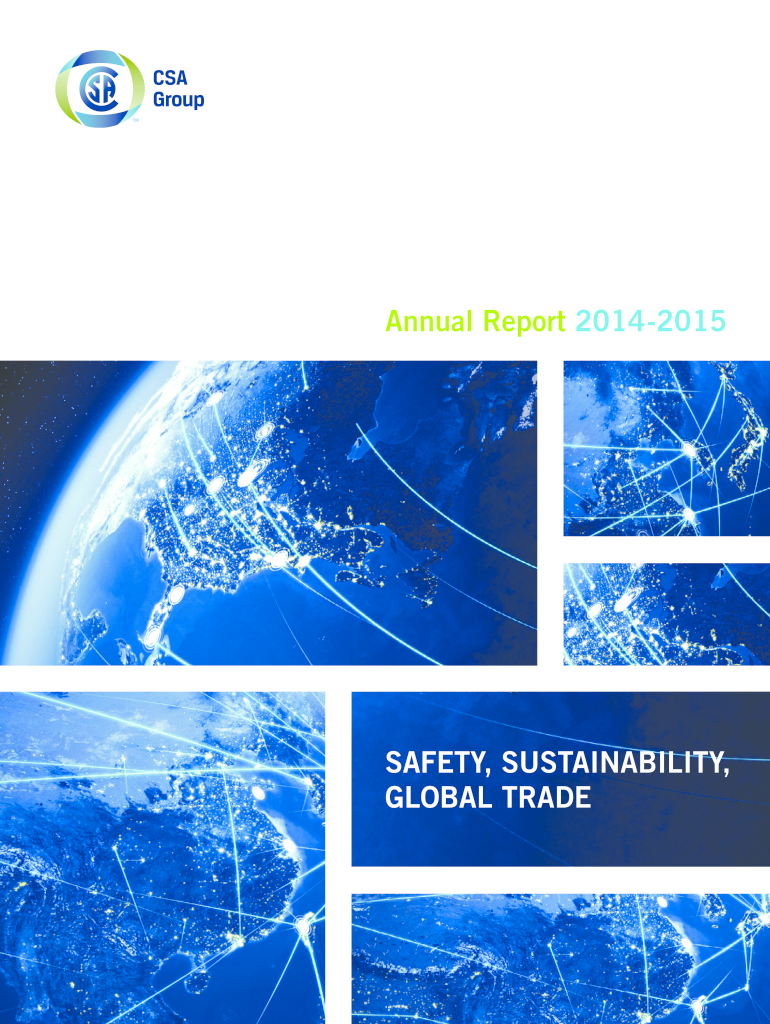 CSA Group

Annual Report 2014-2015

SAFETY, SUSTAINABILITY, GLOBAL TRADE